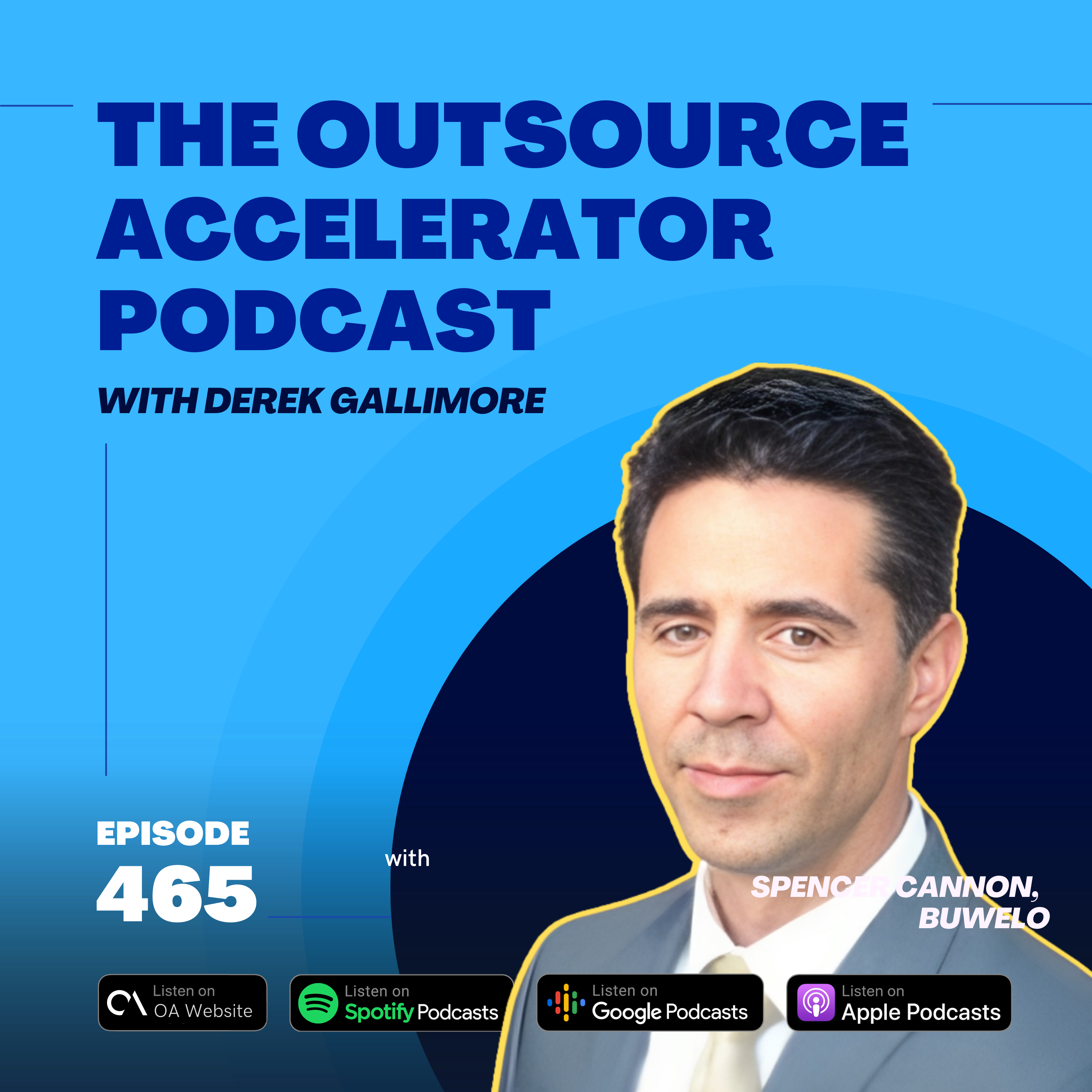 THE OUTSOURCE ACCELERATOR PODCAST

WITH DEREK GALLIMORE

EPISODE 465

with

SPENCER CANNON, BUWELO

Listen on OA Website

Listen on Spotify Podcasts

Listen on Google Podcasts

Listen on Apple Podcasts